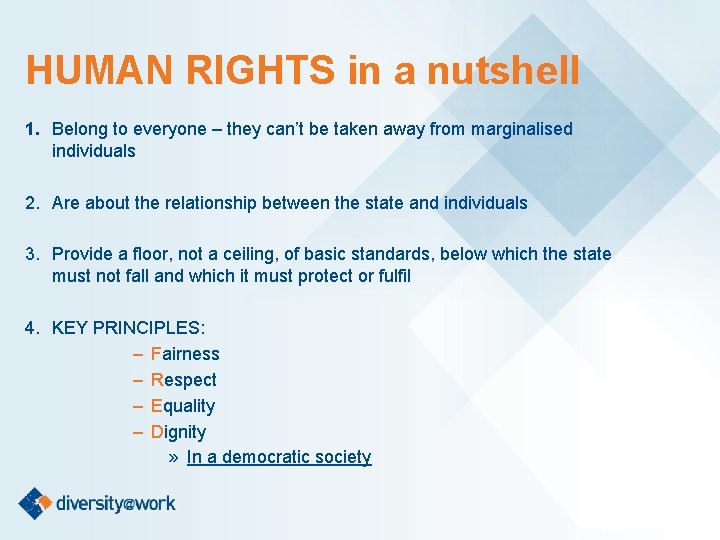 HUMAN RIGHTS in a nutshell

1. Belong to everyone – they can't be taken away from marginalised individuals

2. Are about the relationship between the state and individuals

3. Provide a floor, not a ceiling, of basic standards, below which the state must not fall and which it must protect or fulfil

4. KEY PRINCIPLES:
– Fairness
– Respect
– Equality
– Dignity
» In a democratic society

diversity@work